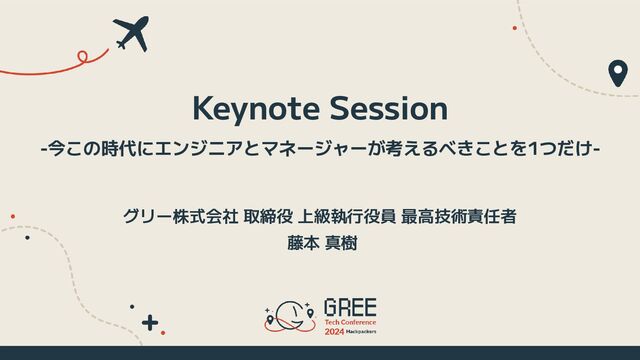 Keynote Session
-今この時代にエンジニアとマネージャーが考えるべきことを1つだけ-

グリー株式会社 取締役 上級執行役員 最高技術責任者
藤本 真樹

GREE
Tech Conference
2024 Hackpackers